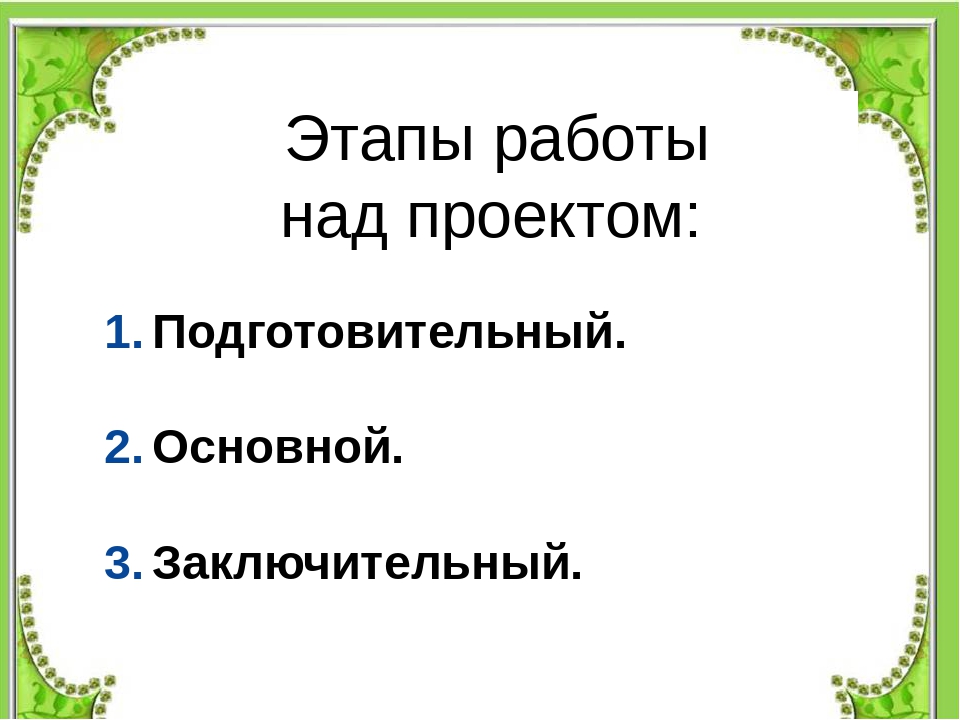 Этапы работы над проектом:

1. Подготовительный.

2. Основной.

3. Заключительный.